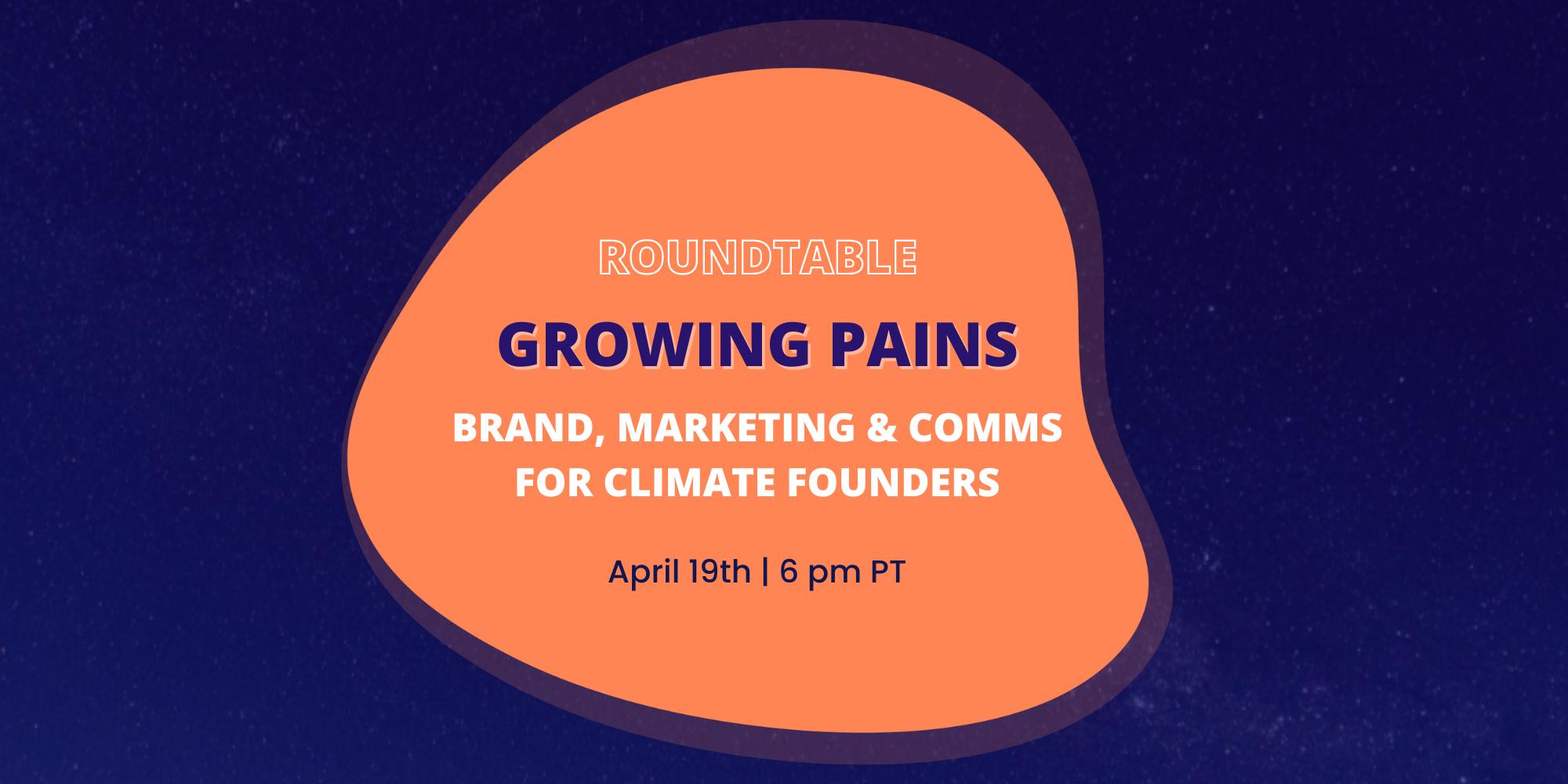 ROUNDTABLE

GROWING PAINS

BRAND, MARKETING & COMMS FOR CLIMATE FOUNDERS

April 19th | 6 pm PT